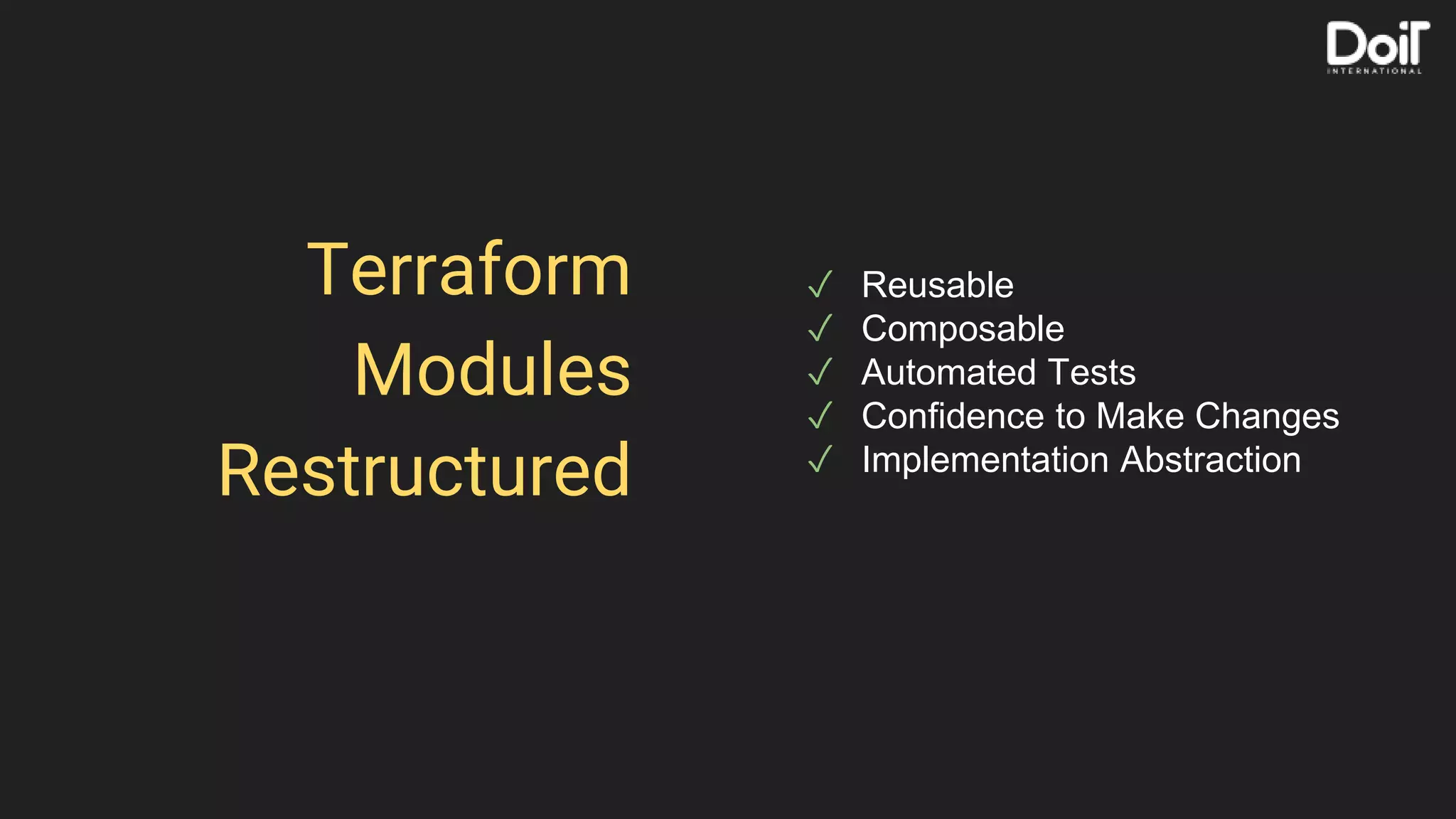 DoiT
INTERNATIONAL

Terraform
Modules
Restructured

✓ Reusable
✓ Composable
✓ Automated Tests
✓ Confidence to Make Changes
✓ Implementation Abstraction